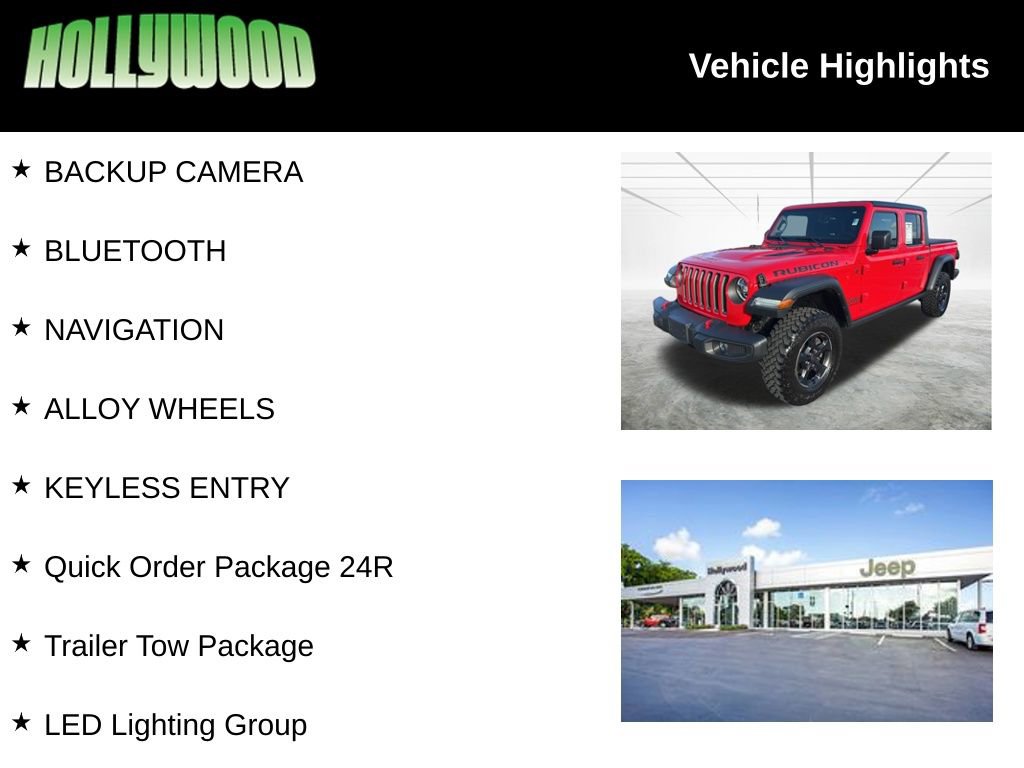 HOLLYWOOD

Vehicle Highlights

★ BACKUP CAMERA

★ BLUETOOTH

★ NAVIGATION

★ ALLOY WHEELS

★ KEYLESS ENTRY

★ Quick Order Package 24R

★ Trailer Tow Package

★ LED Lighting Group

RUBICON

Hollywood

Jeep